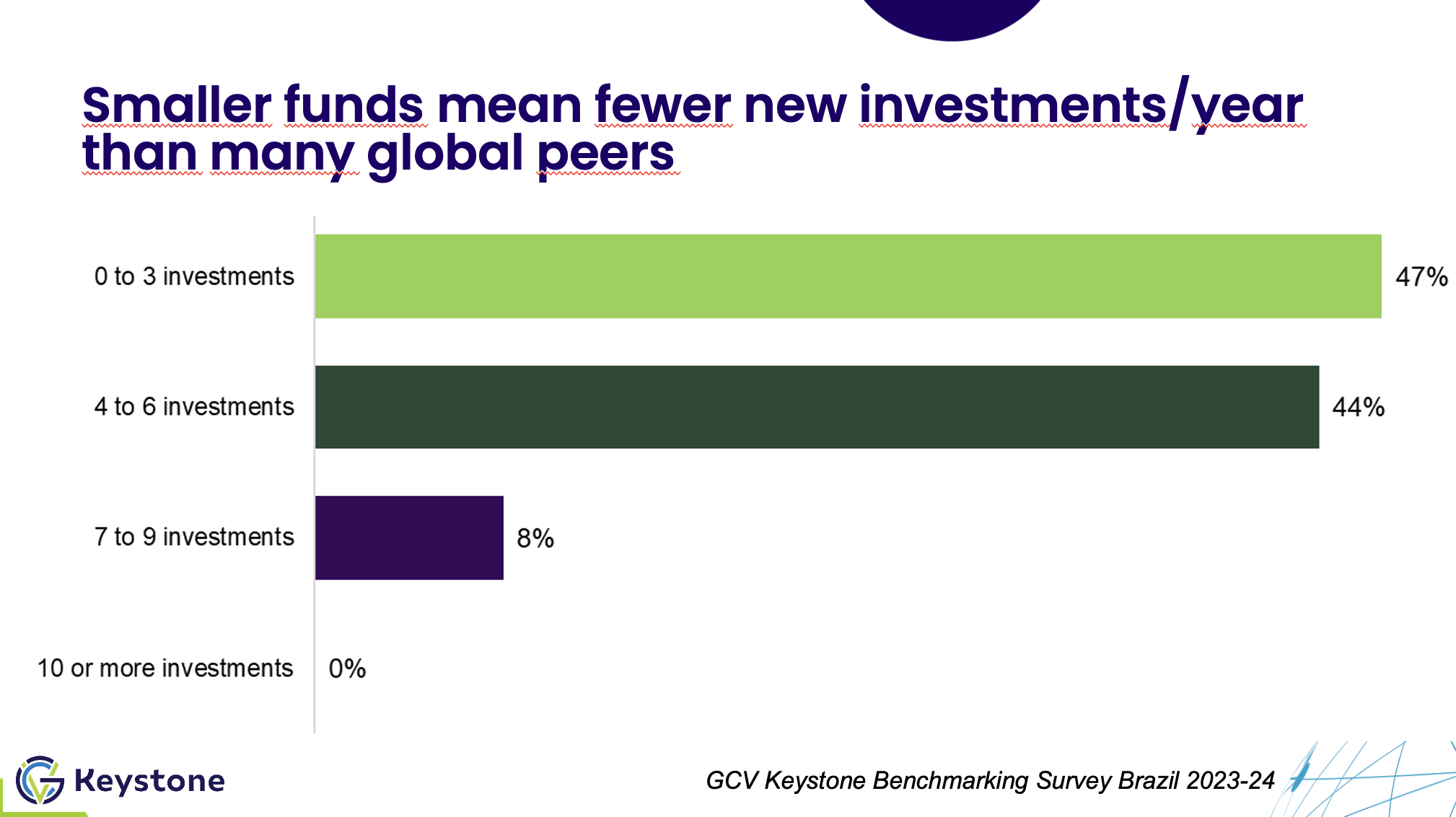 Smaller funds mean fewer new investments/year than many global peers

0 to 3 investments 47%

4 to 6 investments 44%

7 to 9 investments 8%

10 or more investments 0%

Keystone

GCV Keystone Benchmarking Survey Brazil 2023-24